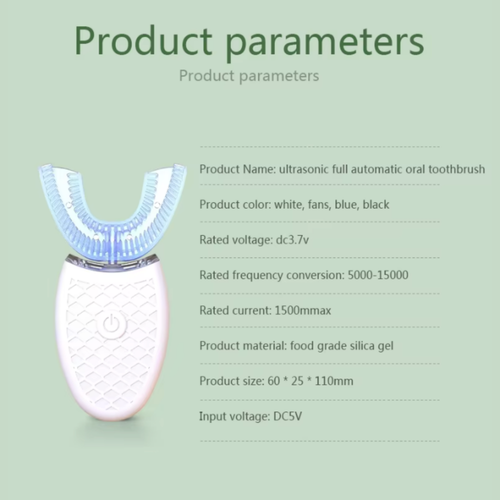 Product parameters

Product parameters

Product Name: ultrasonic full automatic oral toothbrush

Product color: white, fans, blue, black

Rated voltage: dc3.7v

Rated frequency conversion: 5000-15000

Rated current: 1500mmax

Product material: food grade silica gel

Product size: 60 * 25 * 110mm

Input voltage: DC5V